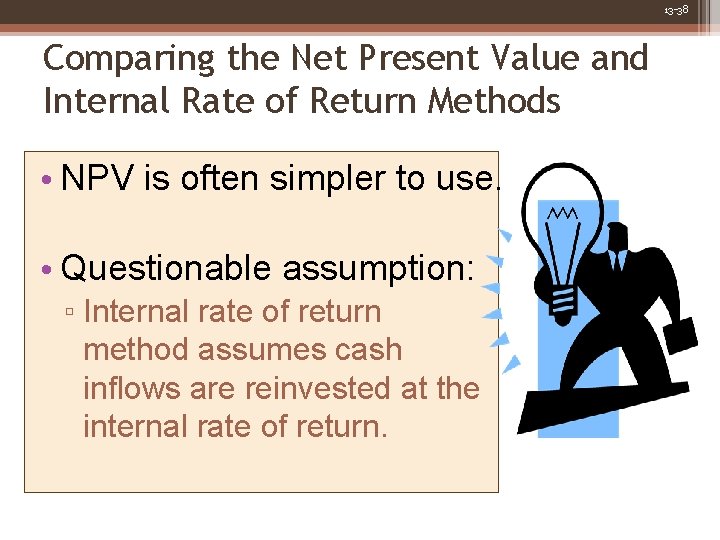 13-38

Comparing the Net Present Value and Internal Rate of Return Methods

• NPV is often simpler to use.

• Questionable assumption:
▫ Internal rate of return method assumes cash inflows are reinvested at the internal rate of return.